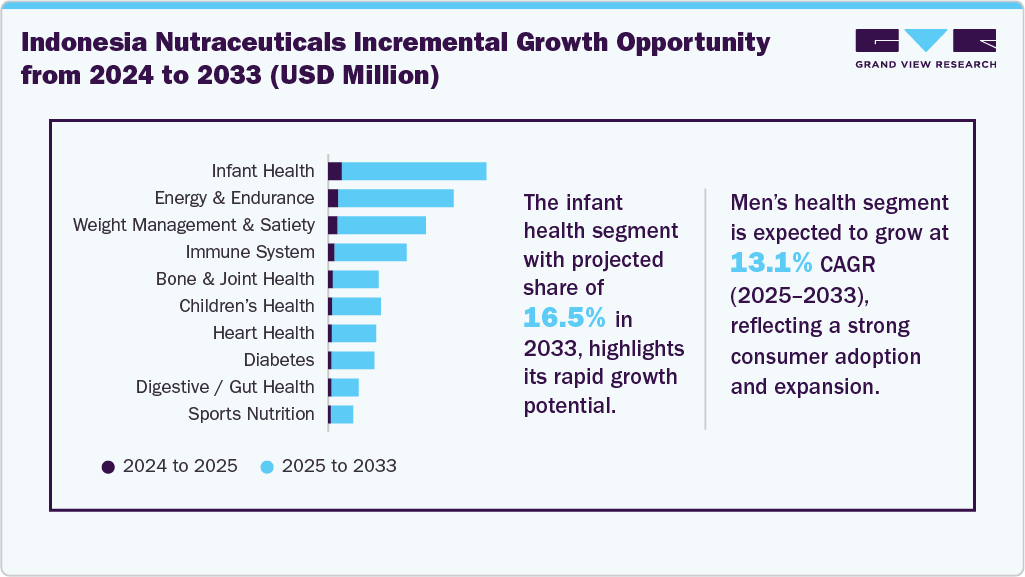 Indonesia Nutraceuticals Incremental Growth Opportunity from 2024 to 2033 (USD Million)

GRAND VIEW RESEARCH

Infant Health
Energy & Endurance
Weight Management & Satiety
Immune System
Bone & Joint Health
Children's Health
Heart Health
Diabetes
Digestive / Gut Health
Sports Nutrition

2024 to 2025
2025 to 2033

The infant health segment with projected share of 16.5% in 2033, highlights its rapid growth potential.

Men's health segment is expected to grow at 13.1% CAGR (2025–2033), reflecting a strong consumer adoption and expansion.